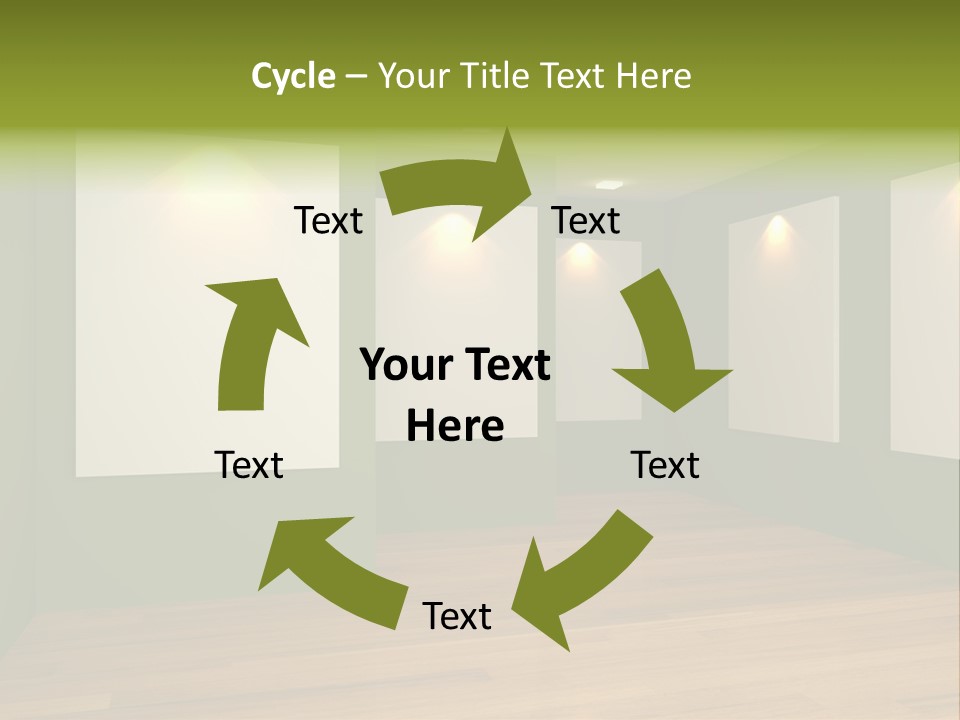 Cycle – Your Title Text Here

Text

Text

Your Text Here

Text

Text

Text